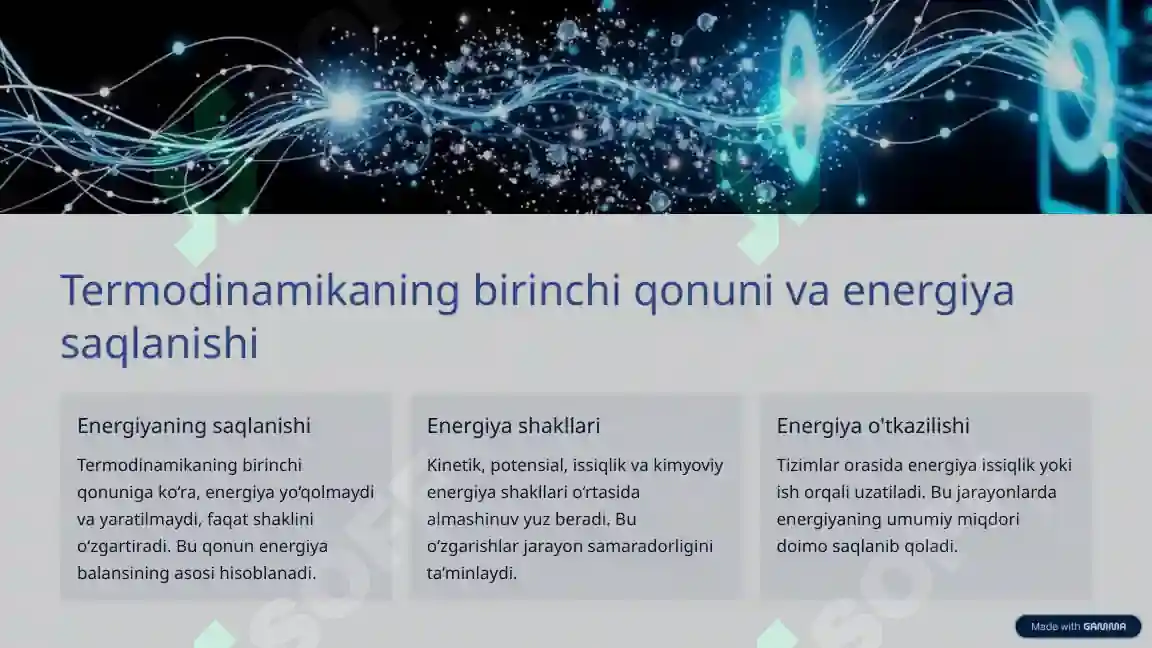 Termodinamikaning birinchi qonuni va energiya saqlanishi

Energiyaning saqlanishi

Termodinamikaning birinchi qonuniga ko'ra, energiya yo'qolmaydi va yaratilmaydi, faqat shaklini o'zgartiradi. Bu qonun energiya balansining asosi hisoblanadi.

Energiya shakllari

Kinetik, potensial, issiqlik va kimyoviy energiya shakllari o'rtasida almashinuv yuz beradi. Bu o'zgarishlar jarayon samaradorligini ta'minlaydi.

Energiya o'tkazilishi

Tizimlar orasida energiya issiqlik yoki ish orqali uzatiladi. Bu jarayonlarda energiyaning umumiy miqdori doimo saqlanib qoladi.

Made with GAMMA